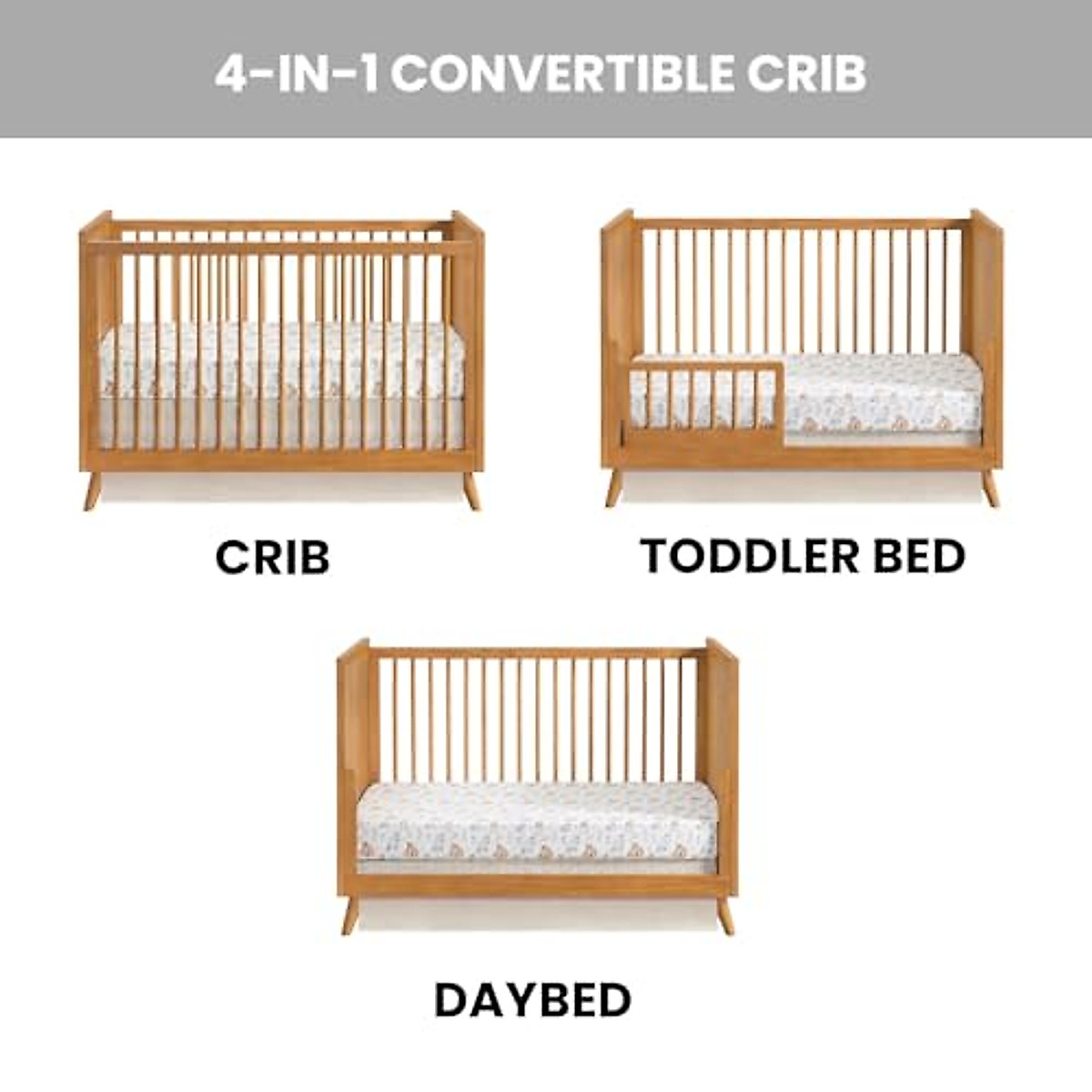 4-IN-1 CONVERTIBLE CRIB

CRIB

TODDLER BED

DAYBED